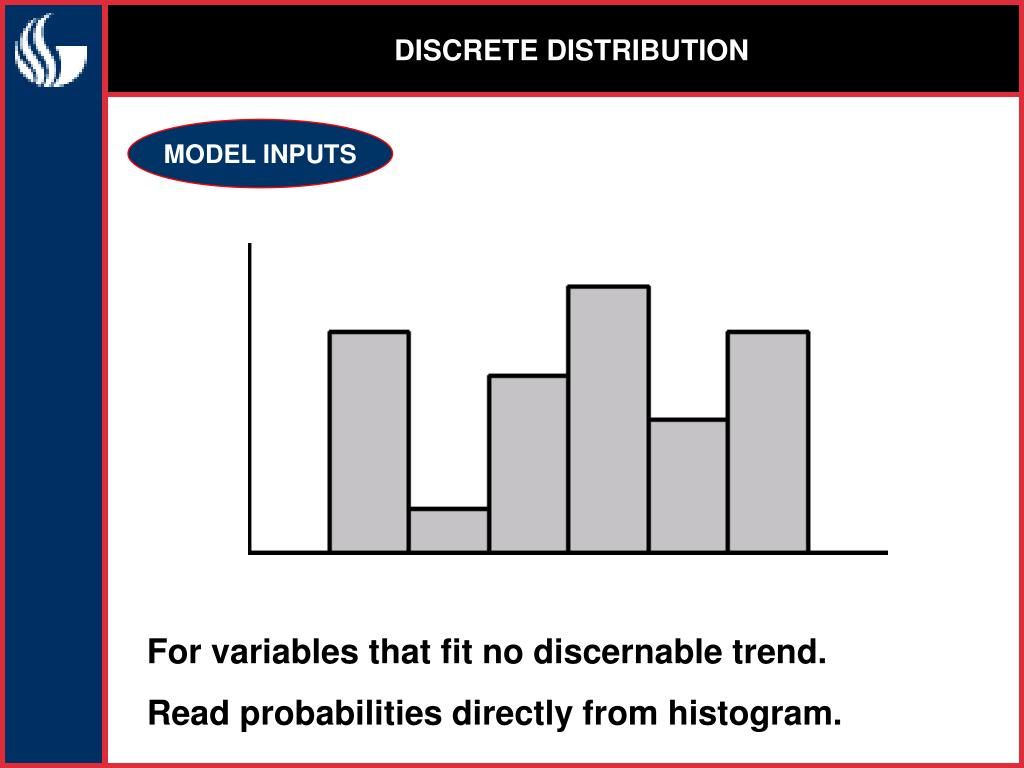 DISCRETE DISTRIBUTION

MODEL INPUTS

For variables that fit no discernable trend.

Read probabilities directly from histogram.